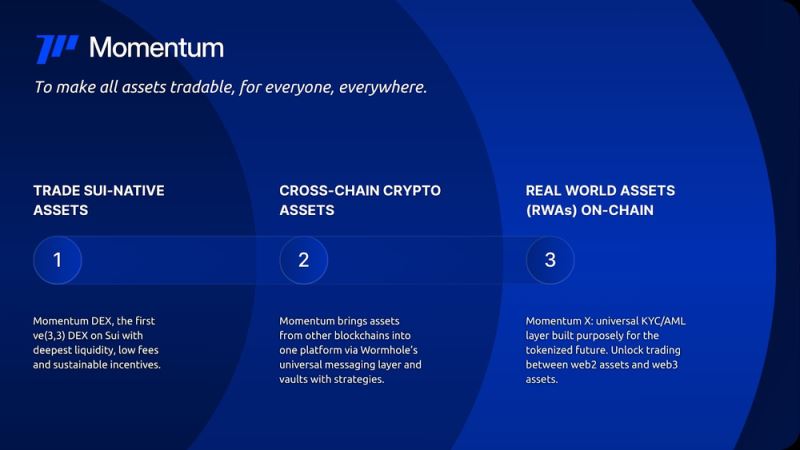 Momentum

To make all assets tradable, for everyone, everywhere.

TRADE SUI-NATIVE ASSETS

1

Momentum DEX, the first ve(3,3) DEX on Sui with deepest liquidity, low fees and sustainable incentives.

CROSS-CHAIN CRYPTO ASSETS

2

Momentum brings assets from other blockchains into one platform via Wormhole's universal messaging layer and vaults with strategies.

REAL WORLD ASSETS (RWAs) ON-CHAIN

3

Momentum X: universal KYC/AML layer built purposely for the tokenized future. Unlock trading between web2 assets and web3 assets.